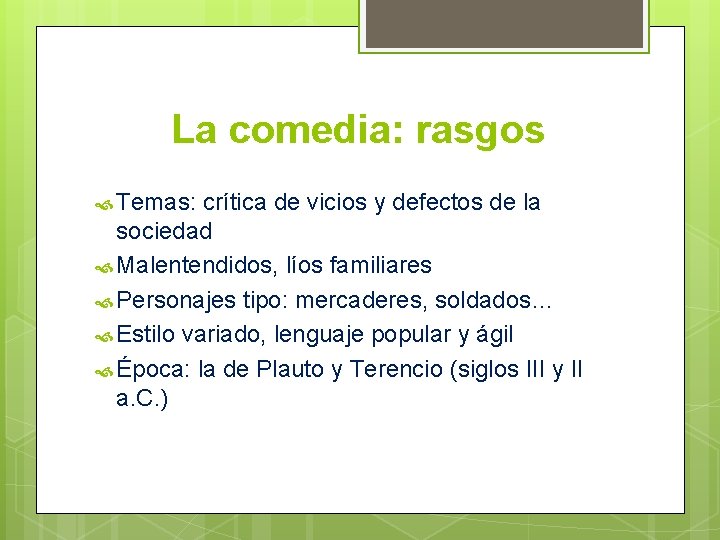 La comedia: rasgos

Temas: crítica de vicios y defectos de la sociedad

Malentendidos, líos familiares

Personajes tipo: mercaderes, soldados...

Estilo variado, lenguaje popular y ágil

Época: la de Plauto y Terencio (siglos III y II a.C.)